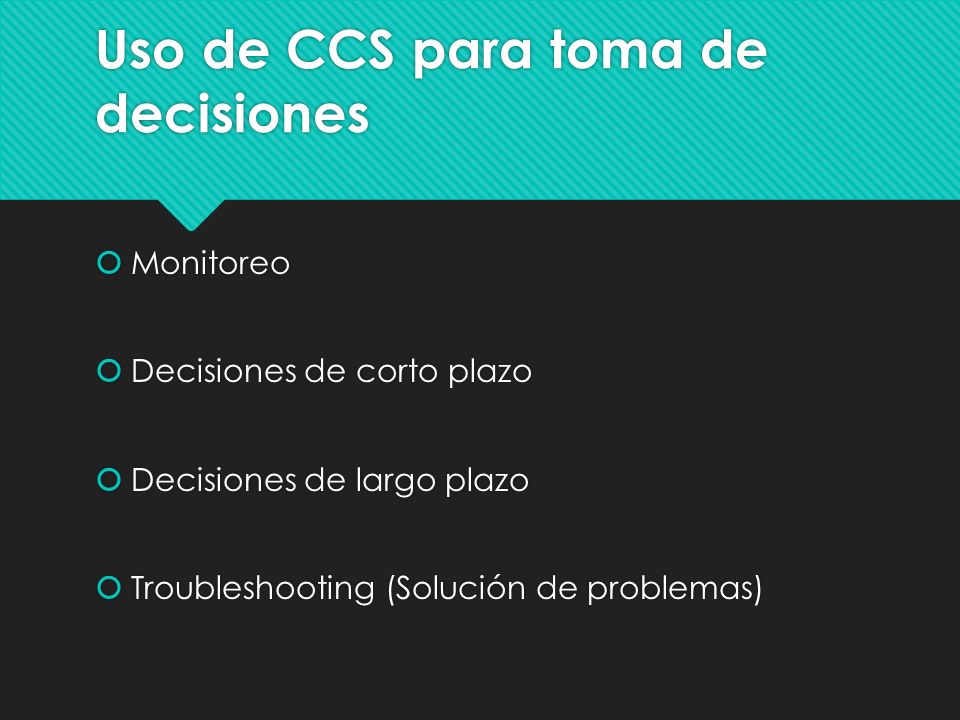 Uso de CCS para toma de decisiones

Monitoreo

Decisiones de corto plazo

Decisiones de largo plazo

Troubleshooting (Solución de problemas)